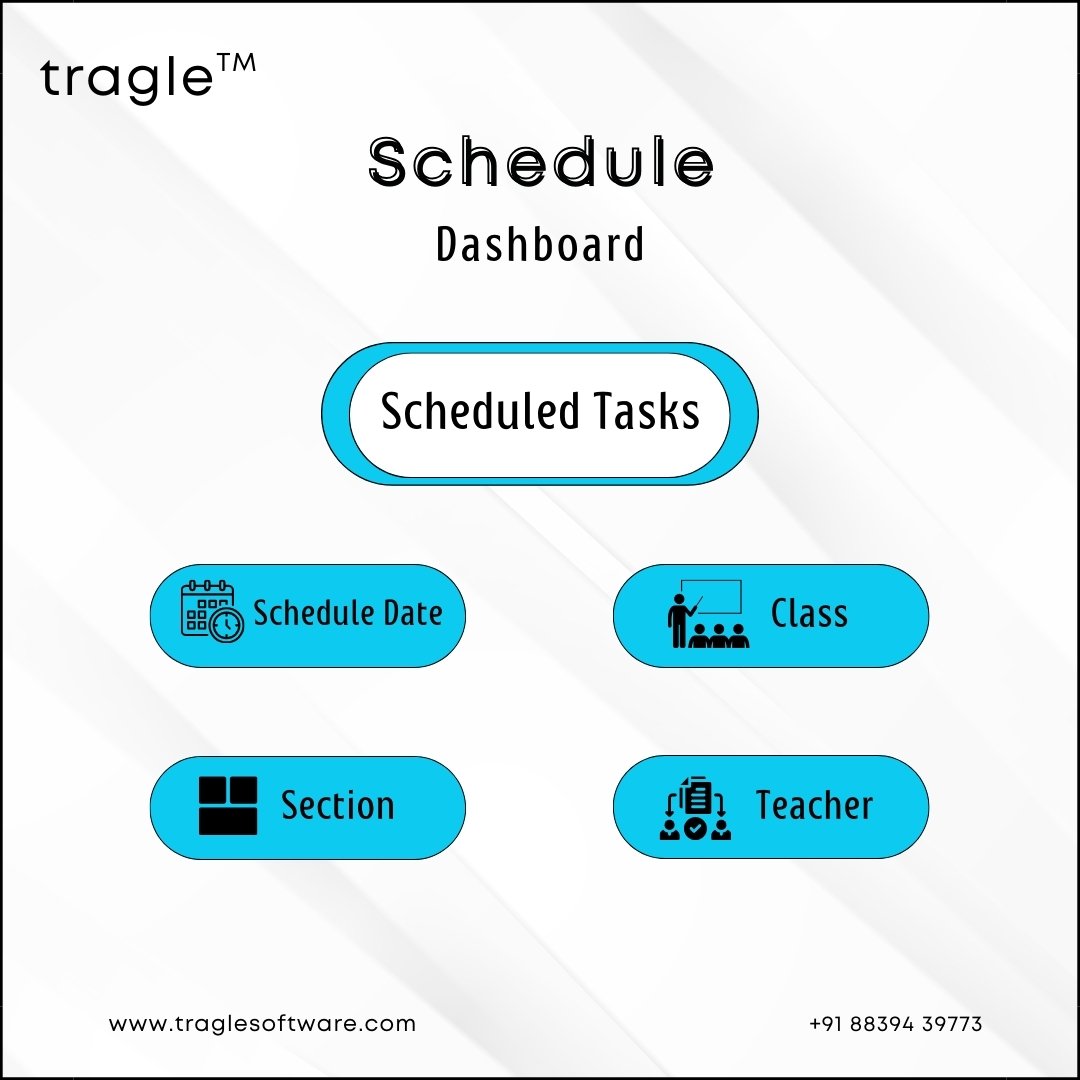 tragle™

Schedule

Dashboard

Scheduled Tasks

Schedule Date

Class

Section

Teacher

www.traglesoftware.com

+91 88394 39773